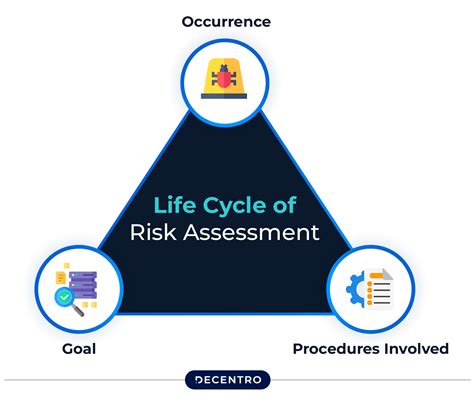 Occurrence

Life Cycle of
Risk Assessment

Goal

Procedures Involved

DECENTRO